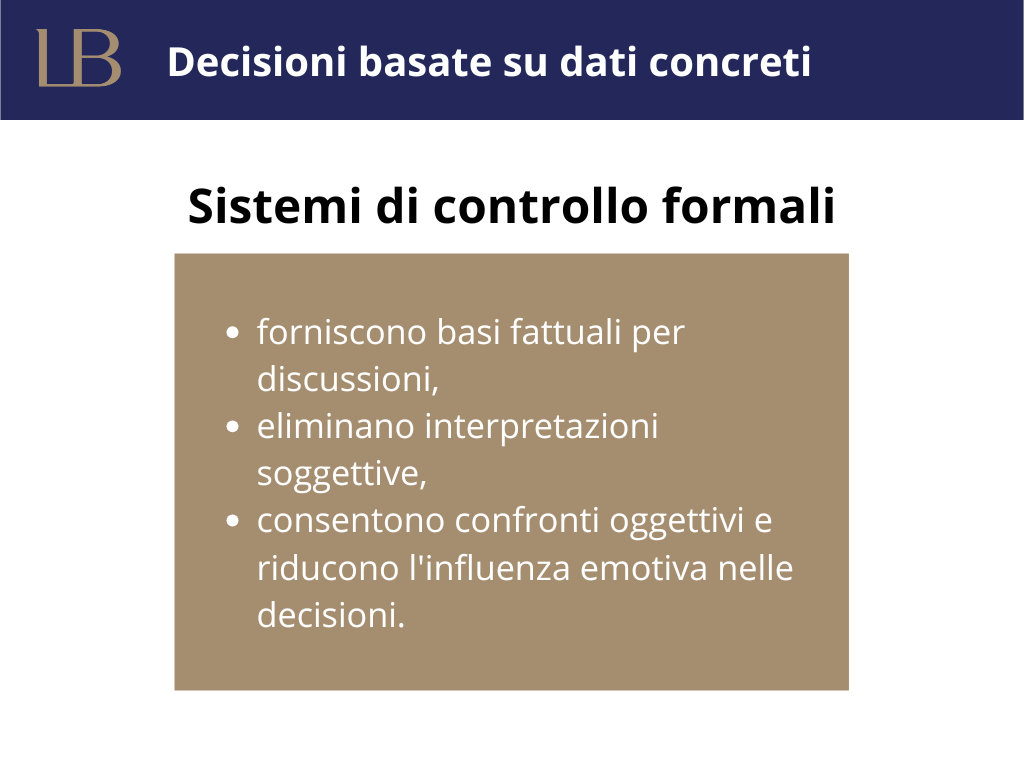 LB

Decisioni basate su dati concreti

Sistemi di controllo formali

- forniscono basi fattuali per discussioni,
- eliminano interpretazioni soggettive,
- consentono confronti oggettivi e riducono l'influenza emotiva nelle decisioni.